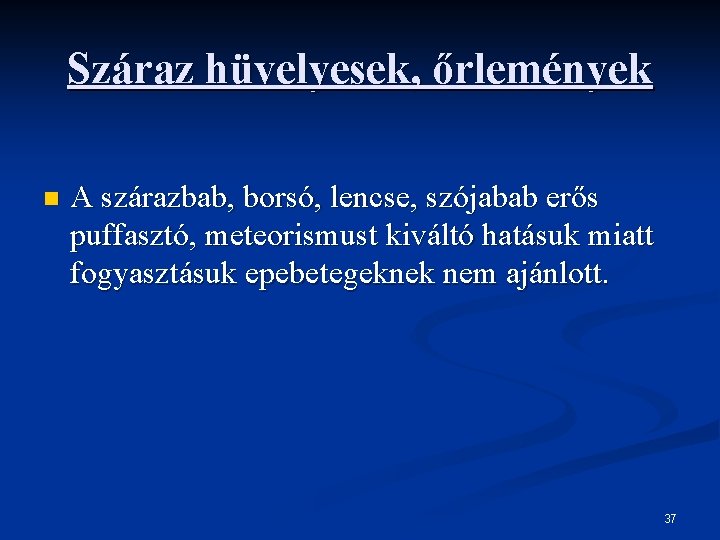 Száraz hüvelyesek, őrlemények

A szárazbab, borsó, lencse, szójabab erős puffasztó, meteorismust kiváltó hatásuk miatt fogyasztásuk epebetegeknek nem ajánlott.

37